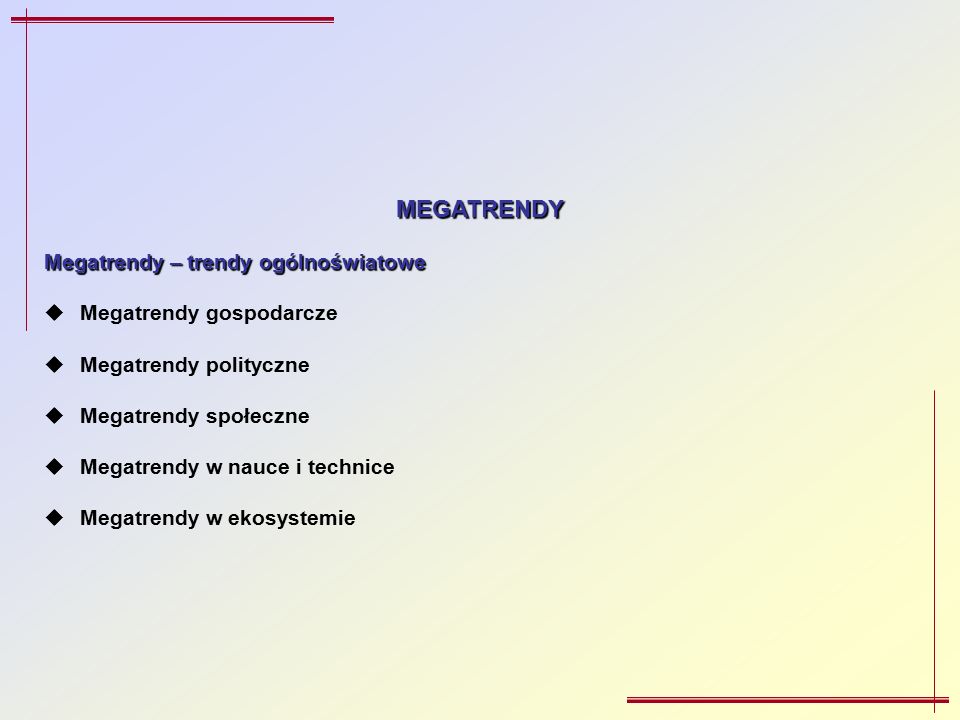 MEGATRENDY

Megatrendy – trendy ogólnoświatowe

◆ Megatrendy gospodarcze

◆ Megatrendy polityczne

◆ Megatrendy społeczne

◆ Megatrendy w nauce i technice

◆ Megatrendy w ekosystemie